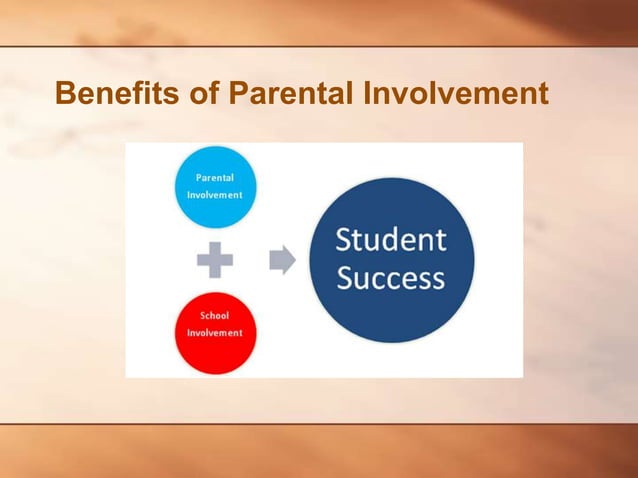 Benefits of Parental Involvement

Parental Involvement

School Involvement

Student Success